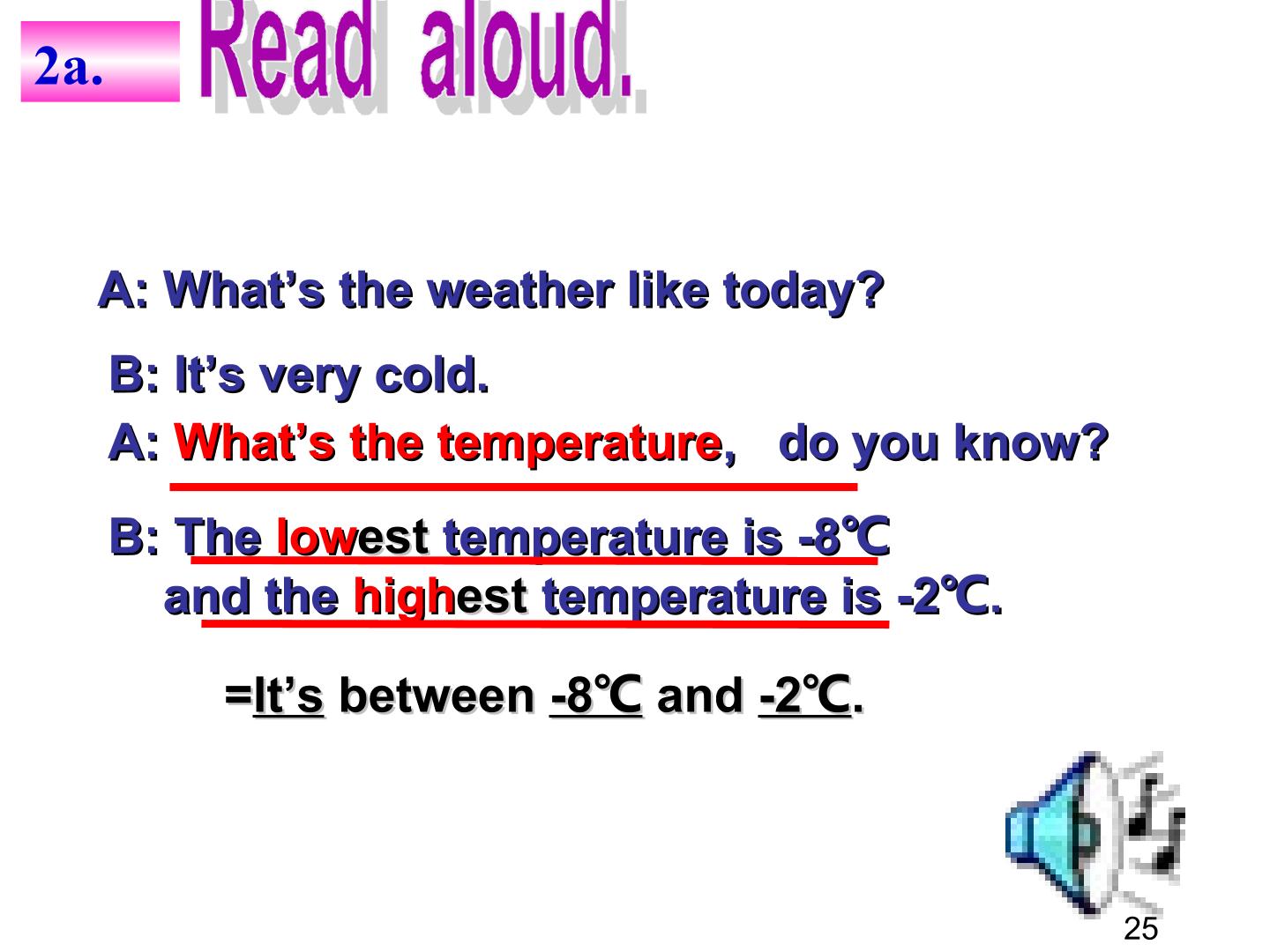 2a.

Read aloud.

A: What's the weather like today?

B: It's very cold.

A: What's the temperature, do you know?

B: The lowest temperature is -8℃ and the highest temperature is -2℃.

=It's between -8℃ and -2℃.

25